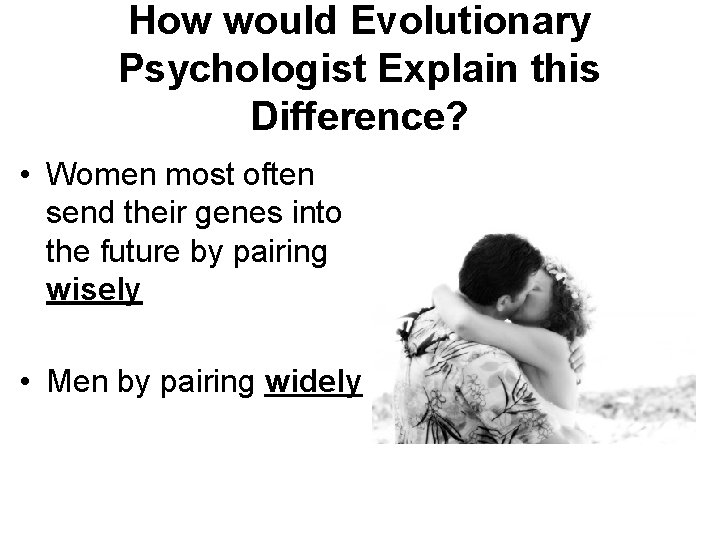 How would Evolutionary Psychologist Explain this Difference?

• Women most often send their genes into the future by pairing wisely

• Men by pairing widely